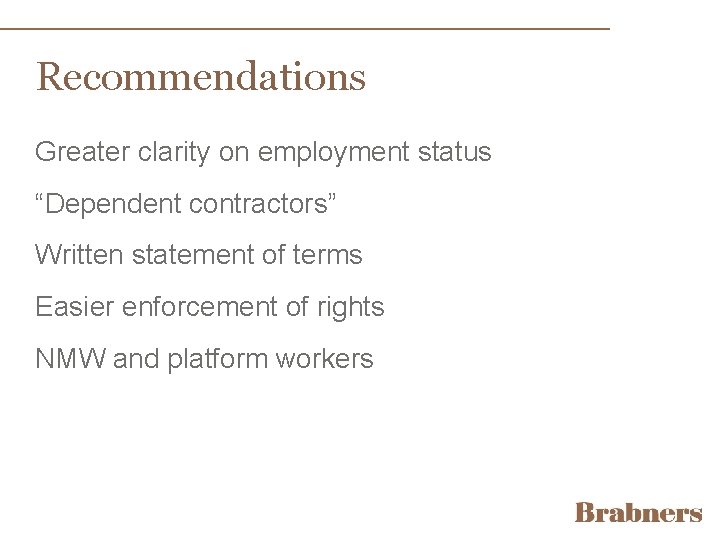 Recommendations

Greater clarity on employment status

“Dependent contractors”

Written statement of terms

Easier enforcement of rights

NMW and platform workers

Brabners